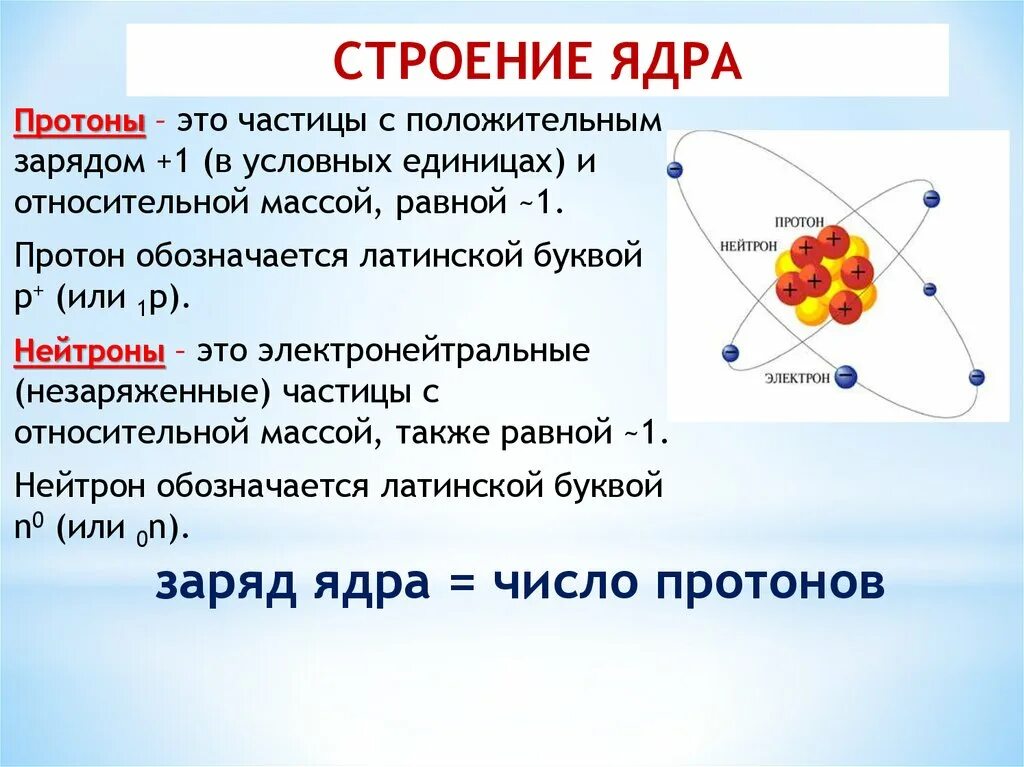 СТРОЕНИЕ ЯДРА

Протоны – это частицы с положительным зарядом +1 (в условных единицах) и относительной массой, равной ~1.

Протон обозначается латинской буквой $p^+$ (или $_1p$).

Нейтроны – это электронейтральные (незаряженные) частицы с относительной массой, также равной ~1.

Нейтрон обозначается латинской буквой $n^0$ (или $_0n$).

ПРОТОН
НЕЙТРОН
ЭЛЕКТРОН

заряд ядра = число протонов